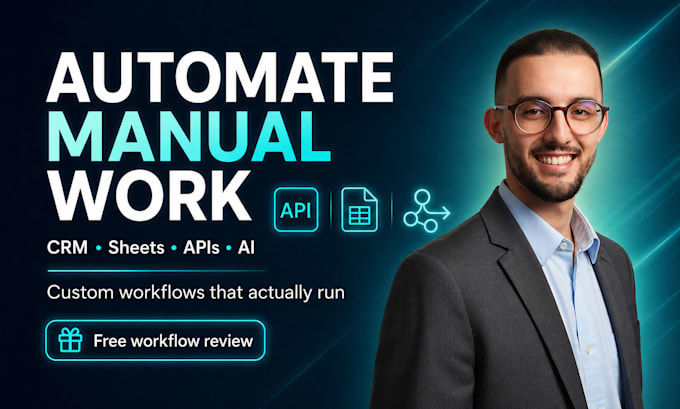 AUTOMATE
MANUAL
WORK

API

CRM • Sheets • APIs • AI

Custom workflows that actually run

Free workflow review